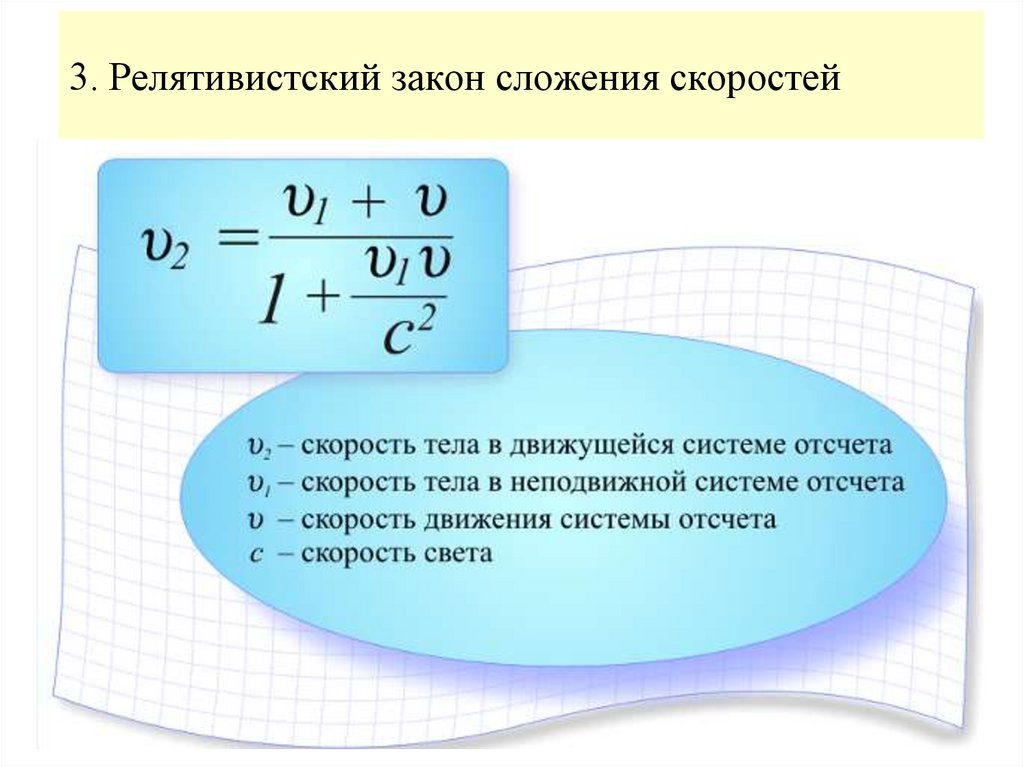 3. Релятивистский закон сложения скоростей

$\upsilon_2 = \frac{\upsilon_1 + \upsilon}{1 + \frac{\upsilon_1 \upsilon}{c^2}}$

$\upsilon_2$ – скорость тела в движущейся системе отсчета
$\upsilon_1$ – скорость тела в неподвижной системе отсчета
$\upsilon$ – скорость движения системы отсчета
$c$ – скорость света